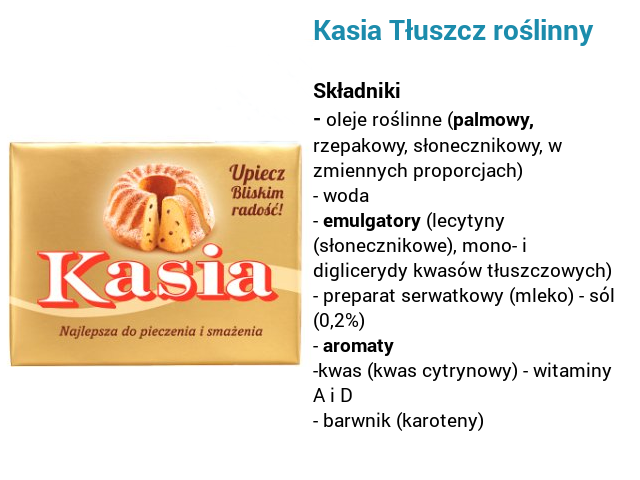 Upiecz Bliskim radość!

Kasia

Najlepsza do pieczenia i smażenia

Kasia Tłuszcz roślinny

Składniki
- oleje roślinne (palmowy, rzepakowy, słonecznikowy, w zmiennych proporcjach)
- woda
- emulgatory (lecytyny (słonecznikowe), mono- i diglicerydy kwasów tłuszczowych)
- preparat serwatkowy (mleko) - sól (0,2%)
- aromaty
-kwas (kwas cytrynowy) - witaminy A i D
- barwnik (karoteny)